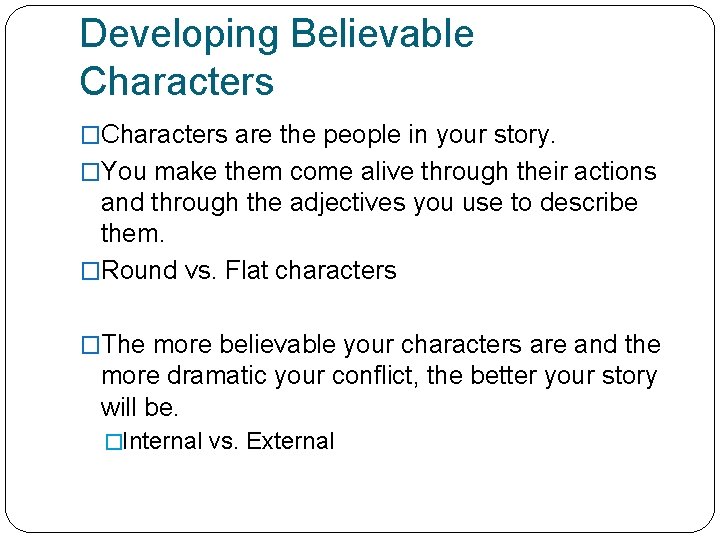 Developing Believable Characters

□Characters are the people in your story.

□You make them come alive through their actions and through the adjectives you use to describe them.

□Round vs. Flat characters

□The more believable your characters are and the more dramatic your conflict, the better your story will be.

□Internal vs. External